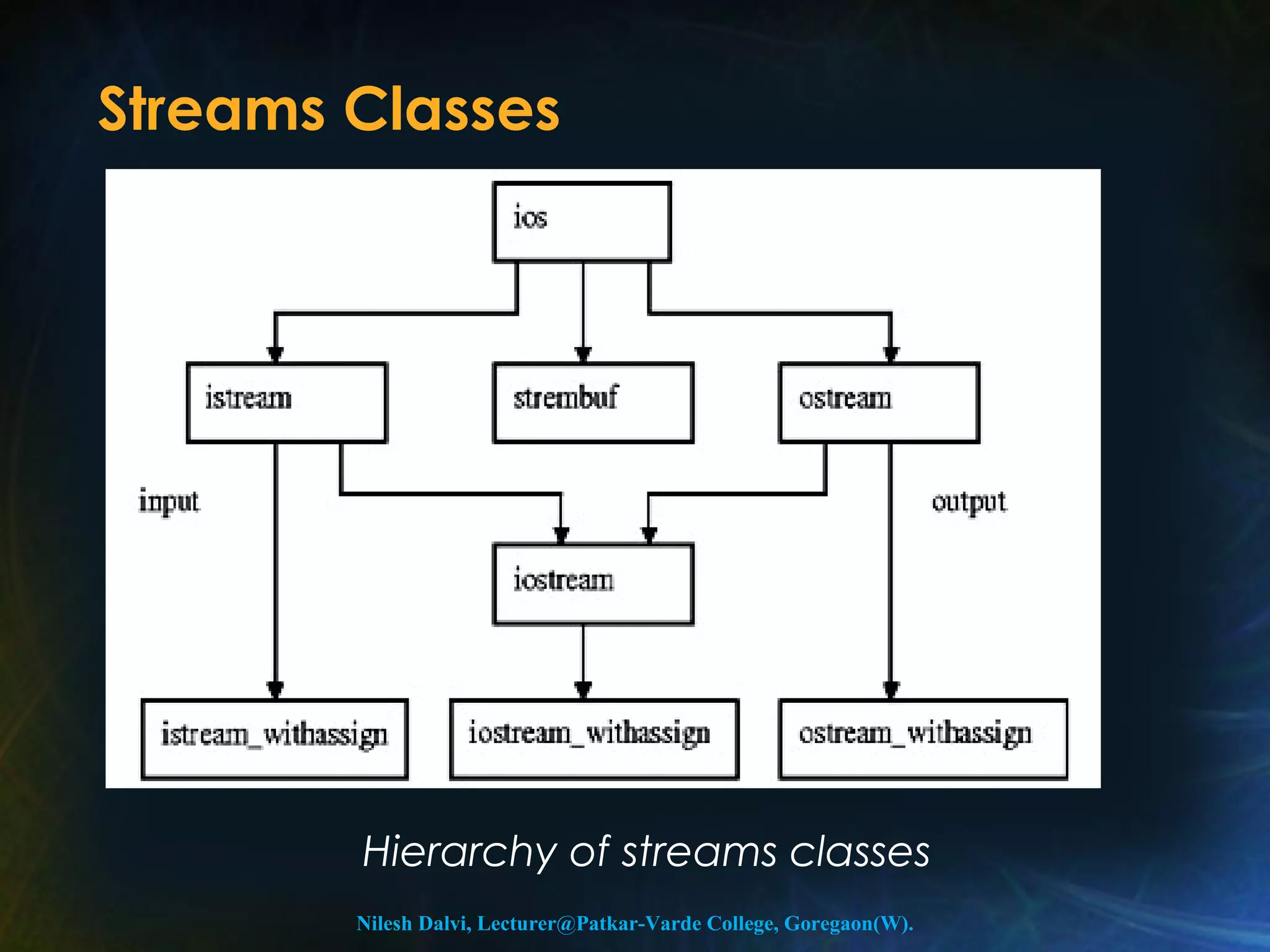 Streams Classes

ios

istream

strembuf

ostream

input

output

iostream

istream_withassign

iostream_withassign

ostream_withassign

Hierarchy of streams classes

Nilesh Dalvi, Lecturer@Patkar-Varde College, Goregaon(W).